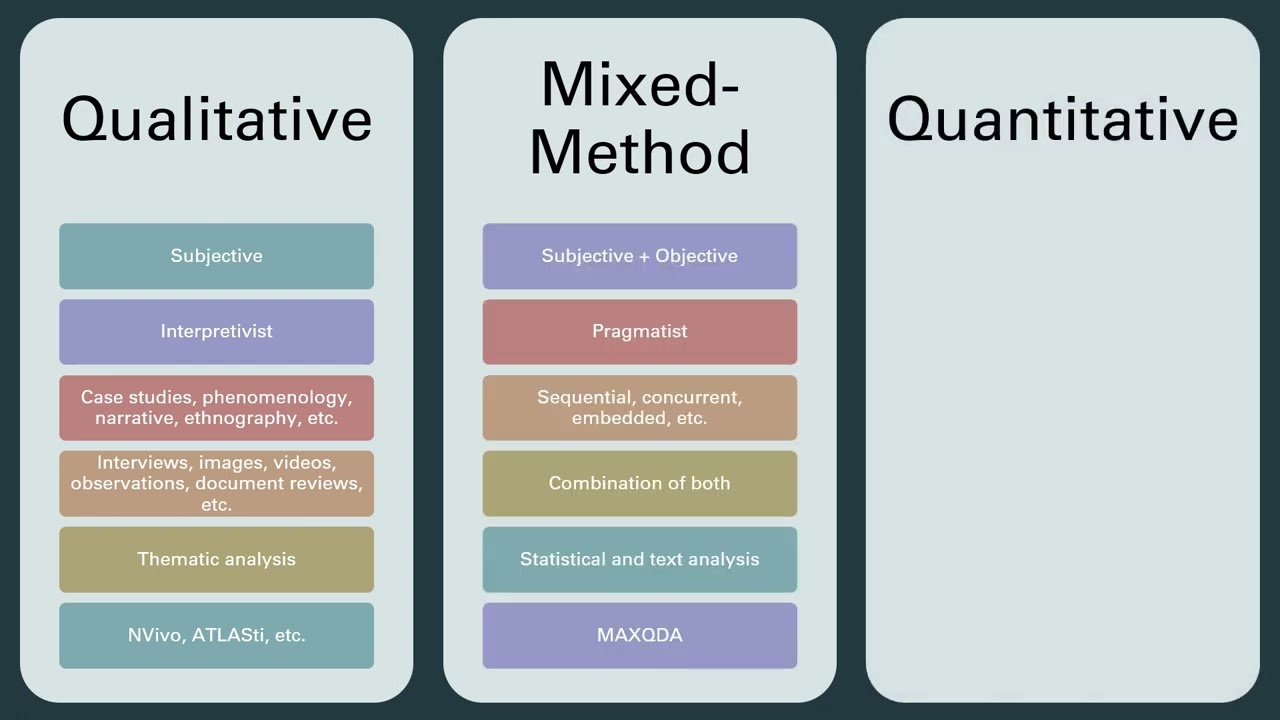 Qualitative

Subjective

Interpretivist

Case studies, phenomenology, narrative, ethnography, etc.

Interviews, images, videos, observations, document reviews, etc.

Thematic analysis

NVivo, ATLASti, etc.

Mixed-Method

Subjective + Objective

Pragmatist

Sequential, concurrent, embedded, etc.

Combination of both

Statistical and text analysis

MAXQDA

Quantitative